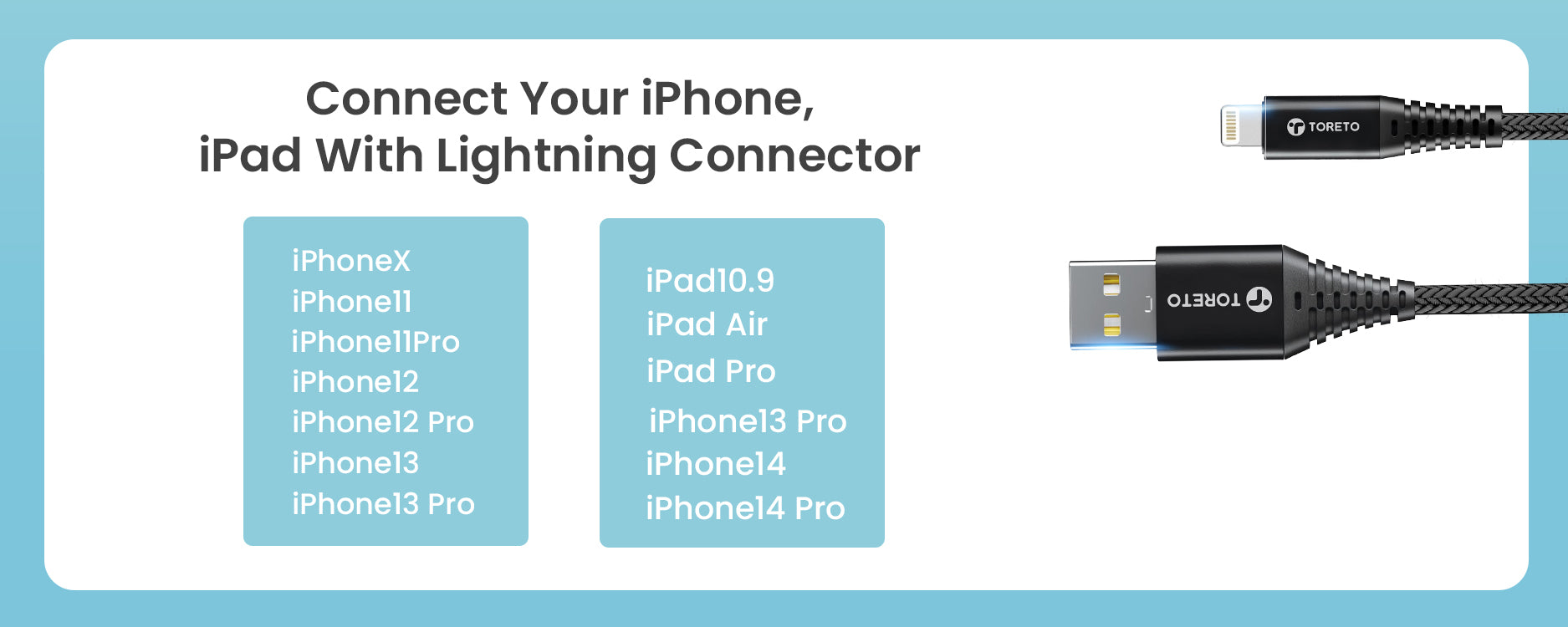 Connect Your iPhone,
iPad With Lightning Connector

iPhoneX
iPhone11
iPhone11Pro
iPhone12
iPhone12 Pro
iPhone13
iPhone13 Pro

iPad10.9
iPad Air
iPad Pro
iPhone13 Pro
iPhone14
iPhone14 Pro

TORETO

TORETO